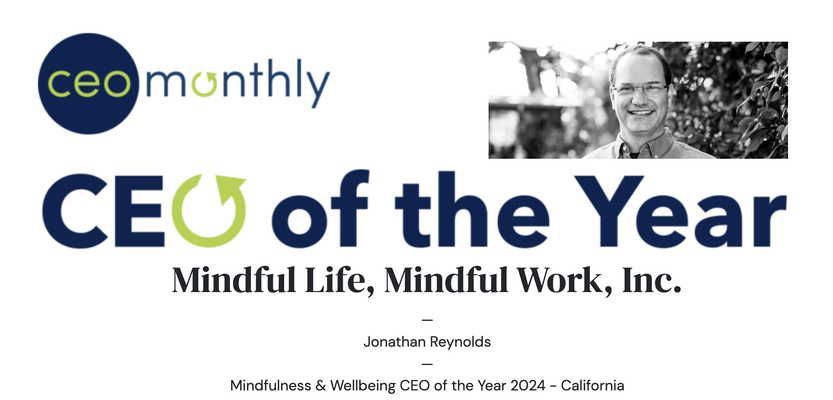 ceo monthly

CEO of the Year

Mindful Life, Mindful Work, Inc.

—

Jonathan Reynolds

—

Mindfulness & Wellbeing CEO of the Year 2024 - California